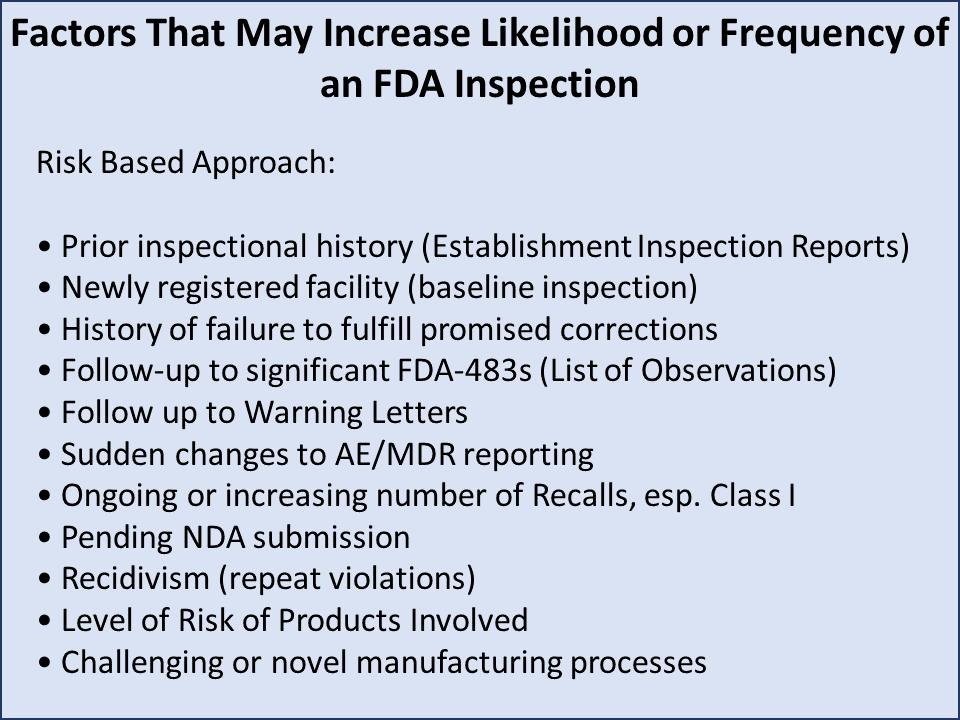 Factors That May Increase Likelihood or Frequency of an FDA Inspection

Risk Based Approach:

• Prior inspectional history (Establishment Inspection Reports)
• Newly registered facility (baseline inspection)
• History of failure to fulfill promised corrections
• Follow-up to significant FDA-483s (List of Observations)
• Follow up to Warning Letters
• Sudden changes to AE/MDR reporting
• Ongoing or increasing number of Recalls, esp. Class I
• Pending NDA submission
• Recidivism (repeat violations)
• Level of Risk of Products Involved
• Challenging or novel manufacturing processes